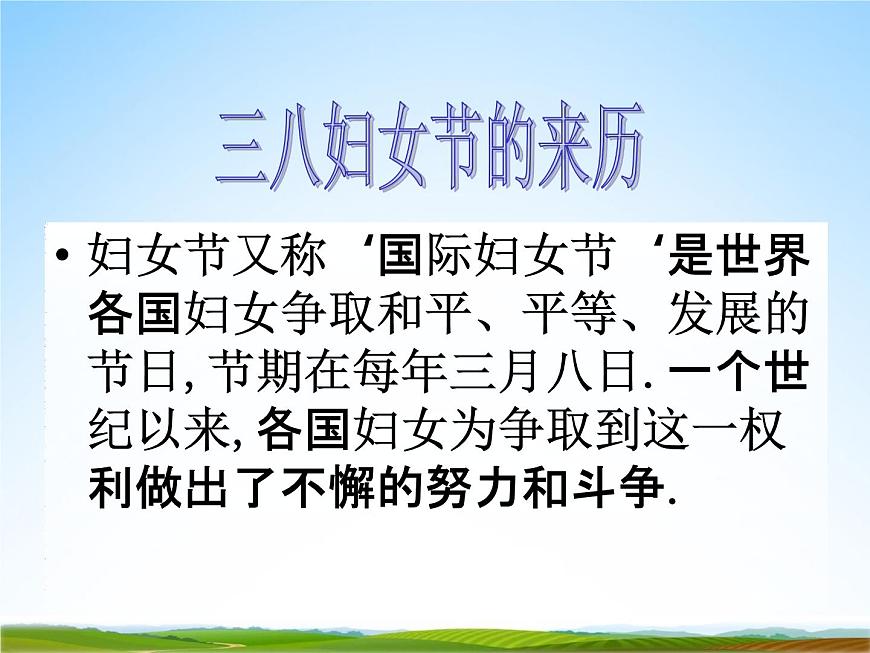 三八妇女节的来历

• 妇女节又称‘国际妇女节‘是世界各国妇女争取和平、平等、发展的节日, 节期在每年三月八日. 一个世纪以来, 各国妇女为争取到这一权利做出了不懈的努力和斗争.